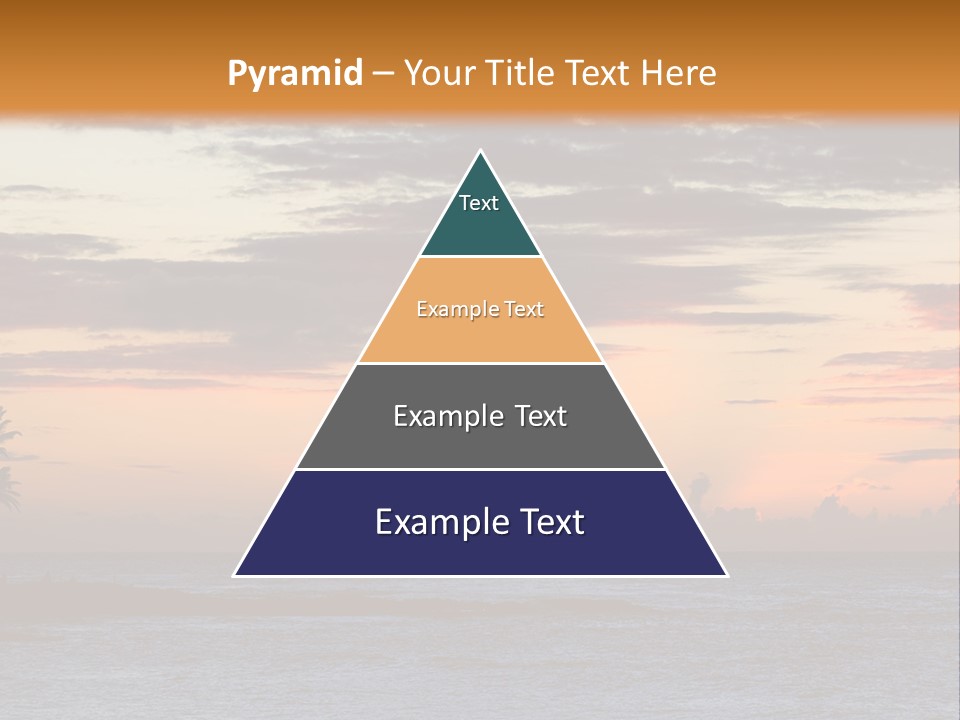 Pyramid – Your Title Text Here

Text

Example Text

Example Text

Example Text